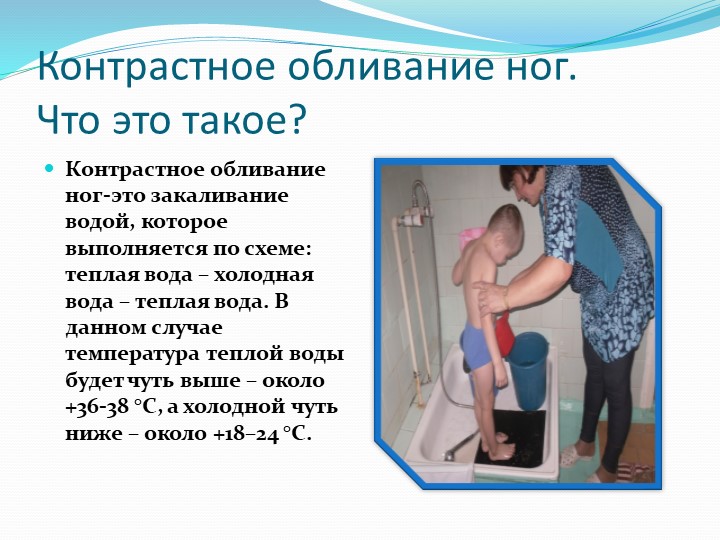 Контрастное обливание ног. Что это такое?

Контрастное обливание ног-это закаливание водой, которое выполняется по схеме: теплая вода – холодная вода – теплая вода. В данном случае температура теплой воды будет чуть выше – около +36-38 °С, а холодной чуть ниже – около +18–24 °С.